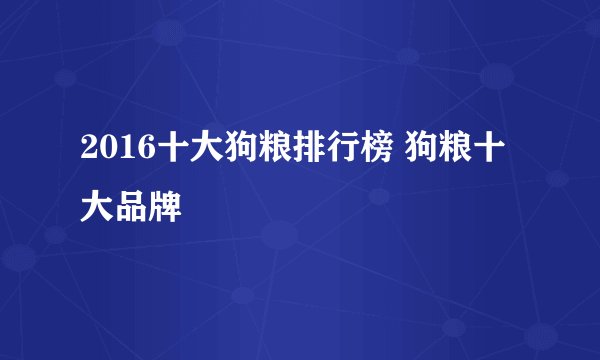 2016十大狗粮排行榜 狗粮十大品牌